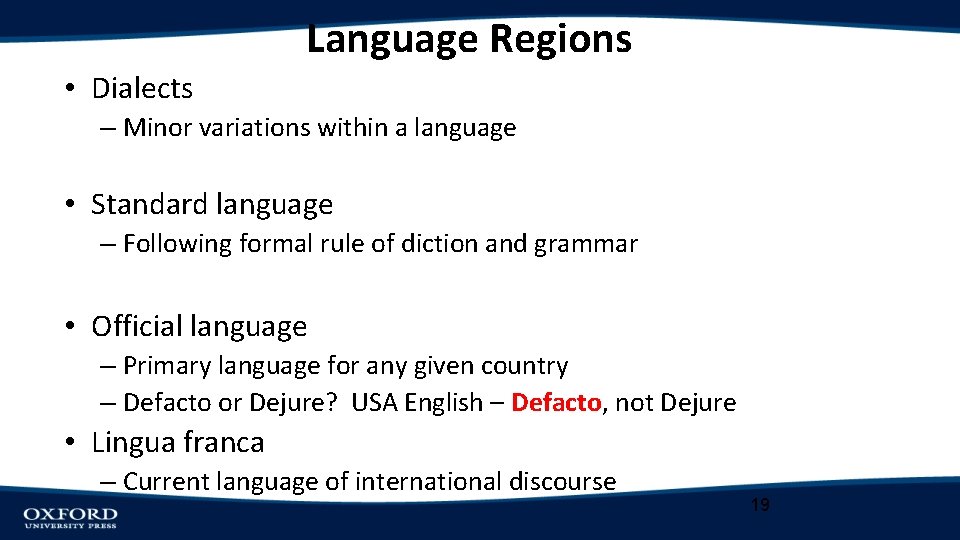 Language Regions

• Dialects
– Minor variations within a language

• Standard language
– Following formal rule of diction and grammar

• Official language
– Primary language for any given country
– Defacto or Dejure? USA English – Defacto, not Dejure

• Lingua franca
– Current language of international discourse

19

OXFORD
UNIVERSITY PRESS